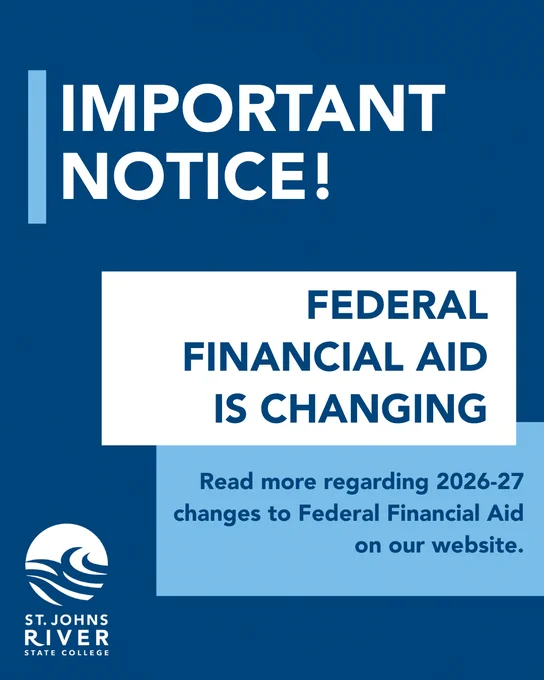 IMPORTANT NOTICE!

FEDERAL FINANCIAL AID IS CHANGING

Read more regarding 2026-27 changes to Federal Financial Aid on our website.

ST. JOHNS RIVER STATE COLLEGE